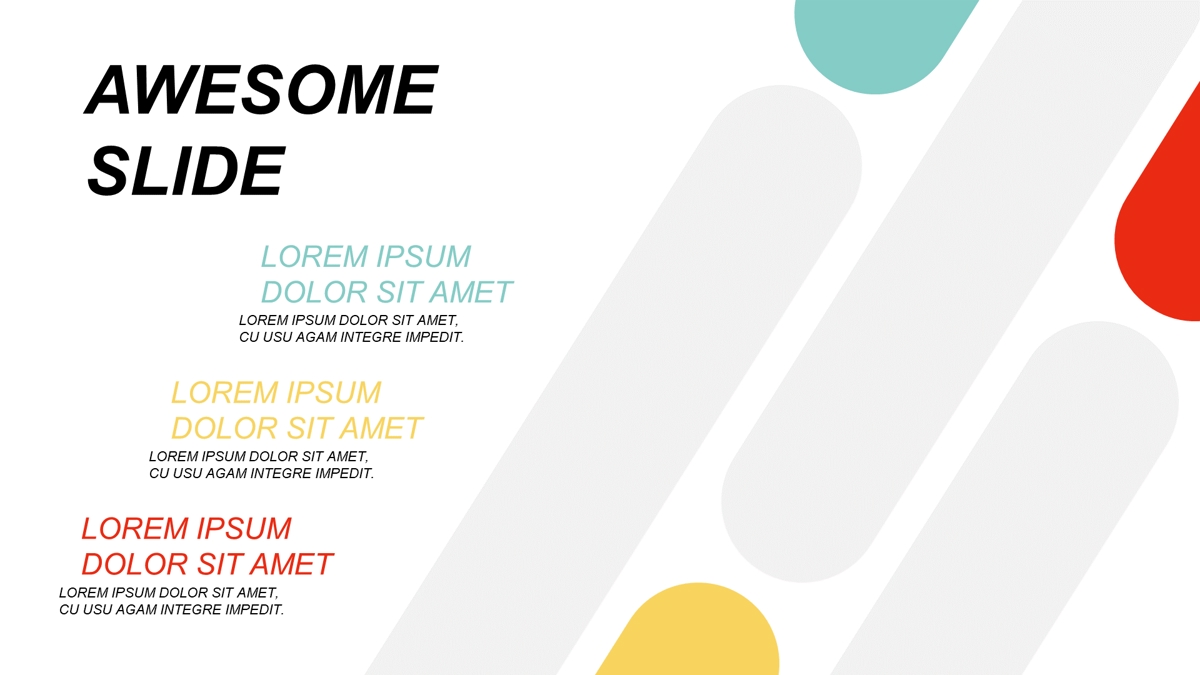 AWESOME SLIDE

LOREM IPSUM DOLOR SIT AMET

LOREM IPSUM DOLOR SIT AMET, CU USU AGAM INTEGRE IMPEDIT.

LOREM IPSUM DOLOR SIT AMET

LOREM IPSUM DOLOR SIT AMET, CU USU AGAM INTEGRE IMPEDIT.

LOREM IPSUM DOLOR SIT AMET

LOREM IPSUM DOLOR SIT AMET, CU USU AGAM INTEGRE IMPEDIT.